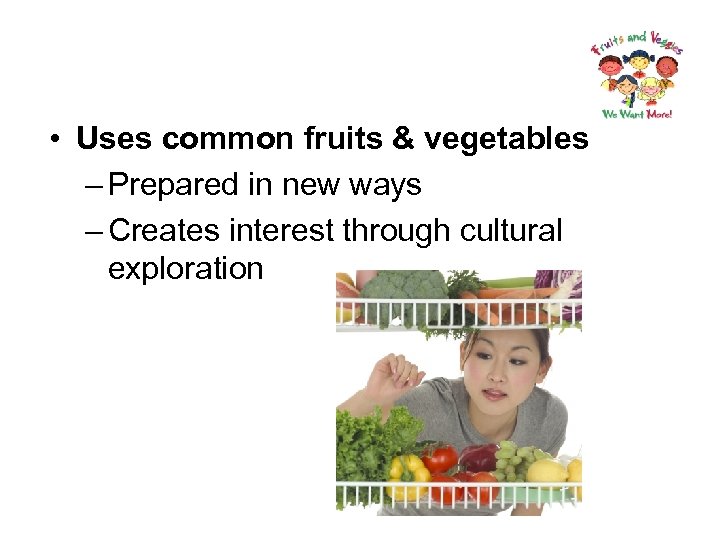 Fruits and Veggies
We Want More!

• Uses common fruits & vegetables
– Prepared in new ways
– Creates interest through cultural exploration